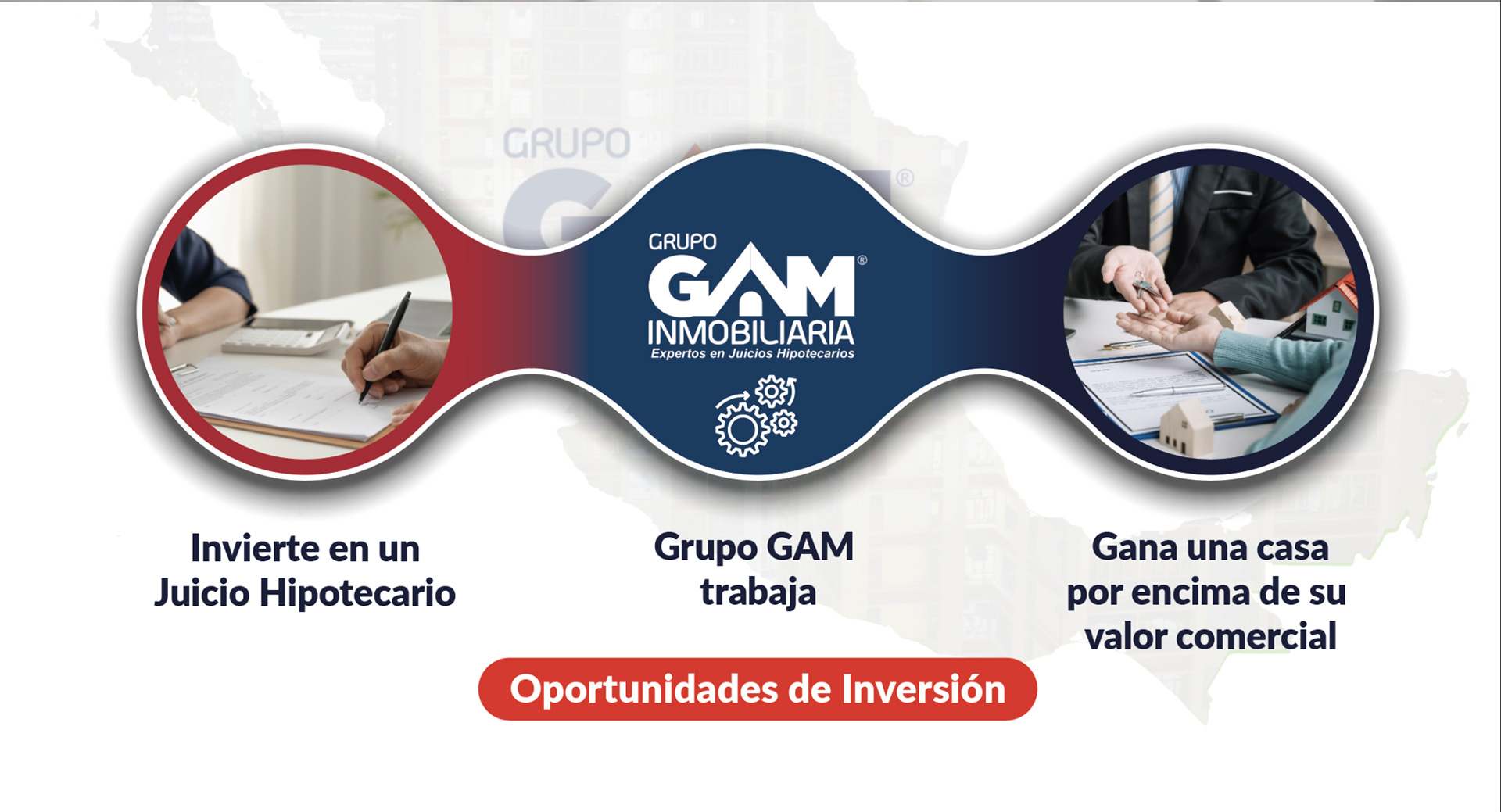 GRUPO

GRUPO
GAM®
INMOBILIARIA
Expertos en Juicios Hipotecarios

Invierte en un Juicio Hipotecario

Grupo GAM trabaja

Gana una casa por encima de su valor comercial

Oportunidades de Inversión